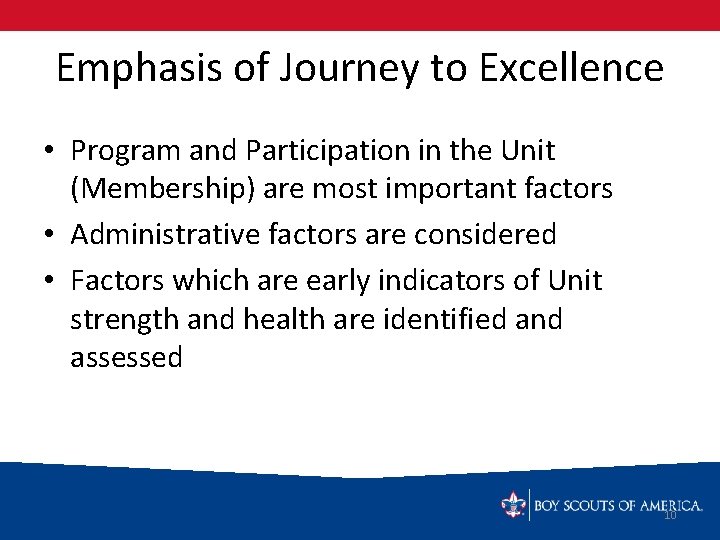 Emphasis of Journey to Excellence

• Program and Participation in the Unit (Membership) are most important factors
• Administrative factors are considered
• Factors which are early indicators of Unit strength and health are identified and assessed

BOY SCOUTS OF AMERICA.

10